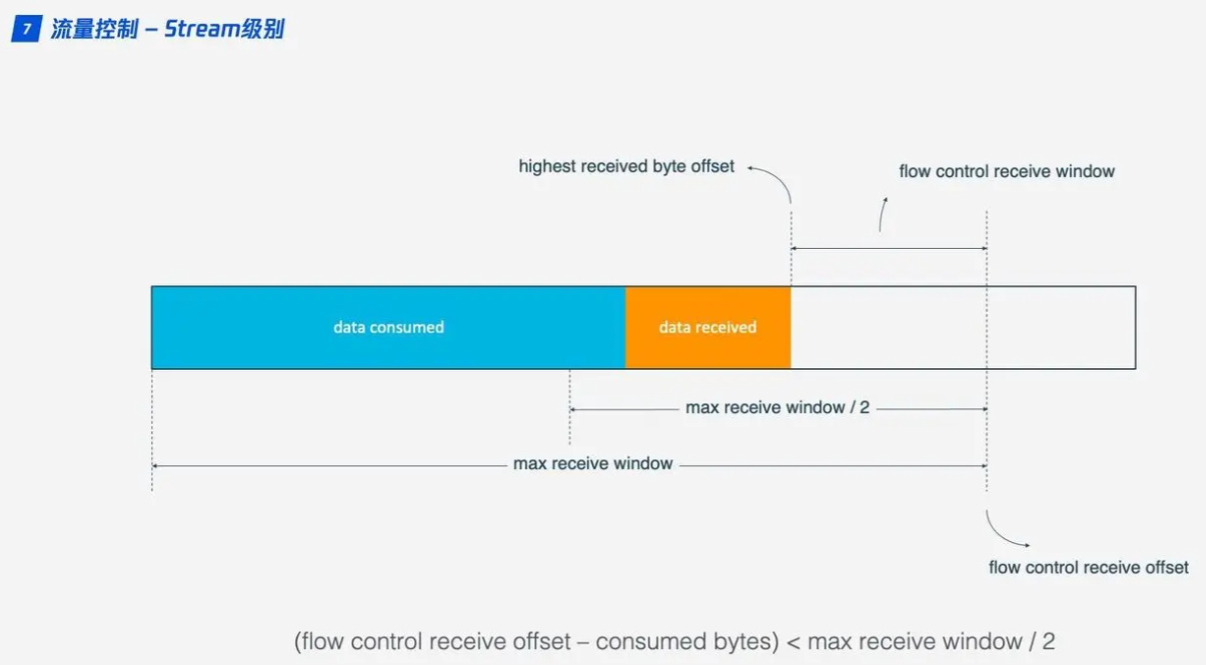 7 流量控制 – Stream级别

highest received byte offset

flow control receive window

data consumed

data received

max receive window / 2

max receive window

flow control receive offset

(flow control receive offset – consumed bytes) < max receive window / 2